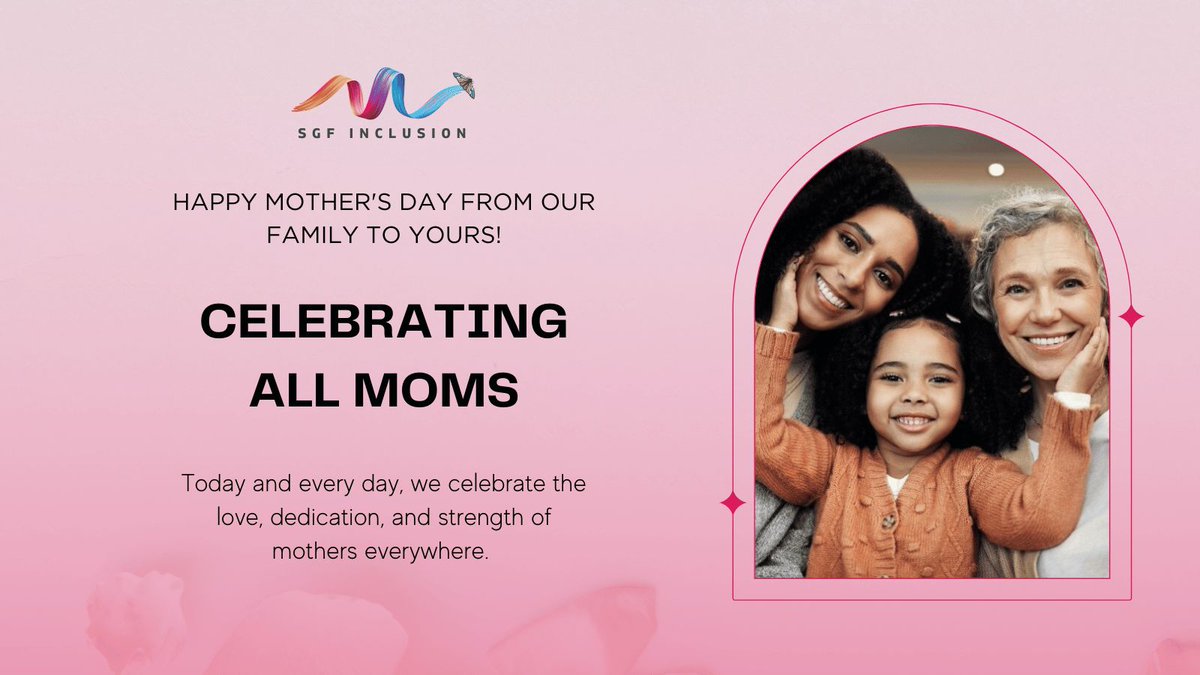 SGF INCLUSION

HAPPY MOTHER'S DAY FROM OUR FAMILY TO YOURS!

CELEBRATING ALL MOMS

Today and every day, we celebrate the love, dedication, and strength of mothers everywhere.